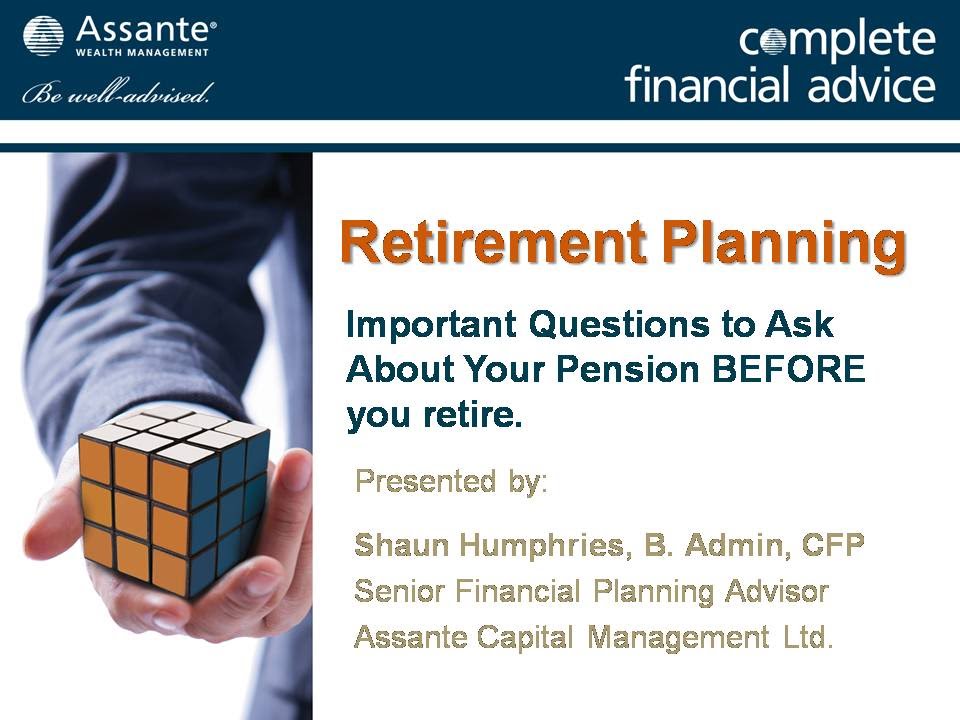 Assante®
WEALTH MANAGEMENT
Be well-advised.

complete
financial advice

Retirement Planning

Important Questions to Ask About Your Pension BEFORE you retire.

Presented by:

Shaun Humphries, B. Admin, CFP
Senior Financial Planning Advisor
Assante Capital Management Ltd.